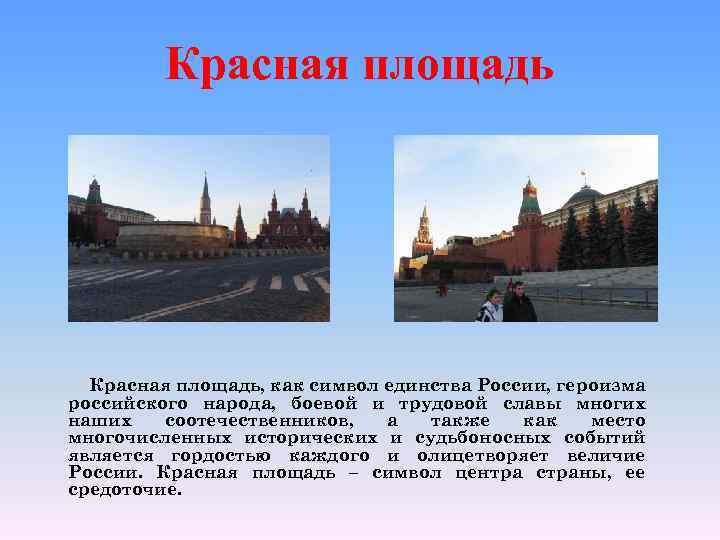 Красная площадь

Красная площадь, как символ единства России, героизма российского народа, боевой и трудовой славы многих наших соотечественников, а также как место многочисленных исторических и судьбоносных событий является гордостью каждого и олицетворяет величие России. Красная площадь – символ центра страны, ее средоточие.